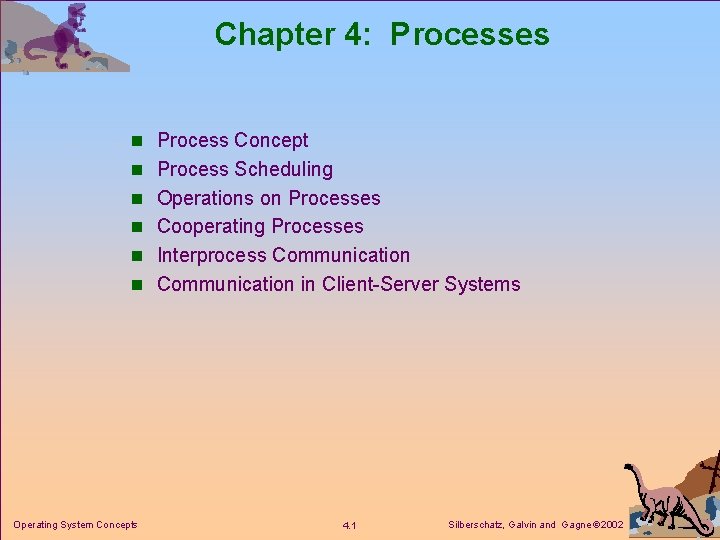 Chapter 4: Processes

- Process Concept
- Process Scheduling
- Operations on Processes
- Cooperating Processes
- Interprocess Communication
- Communication in Client-Server Systems

Operating System Concepts 4.1 Silberschatz, Galvin and Gagne ©2002